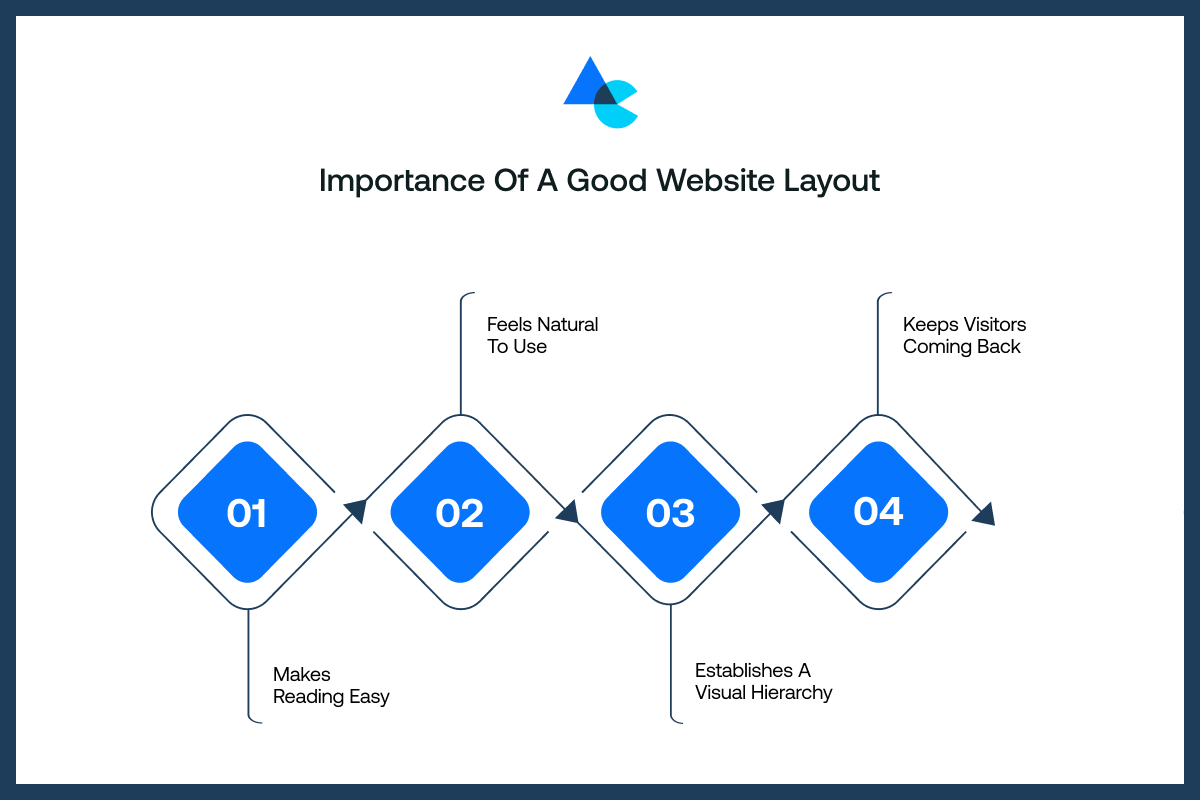 Importance Of A Good Website Layout

01

Makes Reading Easy

02

Feels Natural To Use

03

Establishes A Visual Hierarchy

04

Keeps Visitors Coming Back